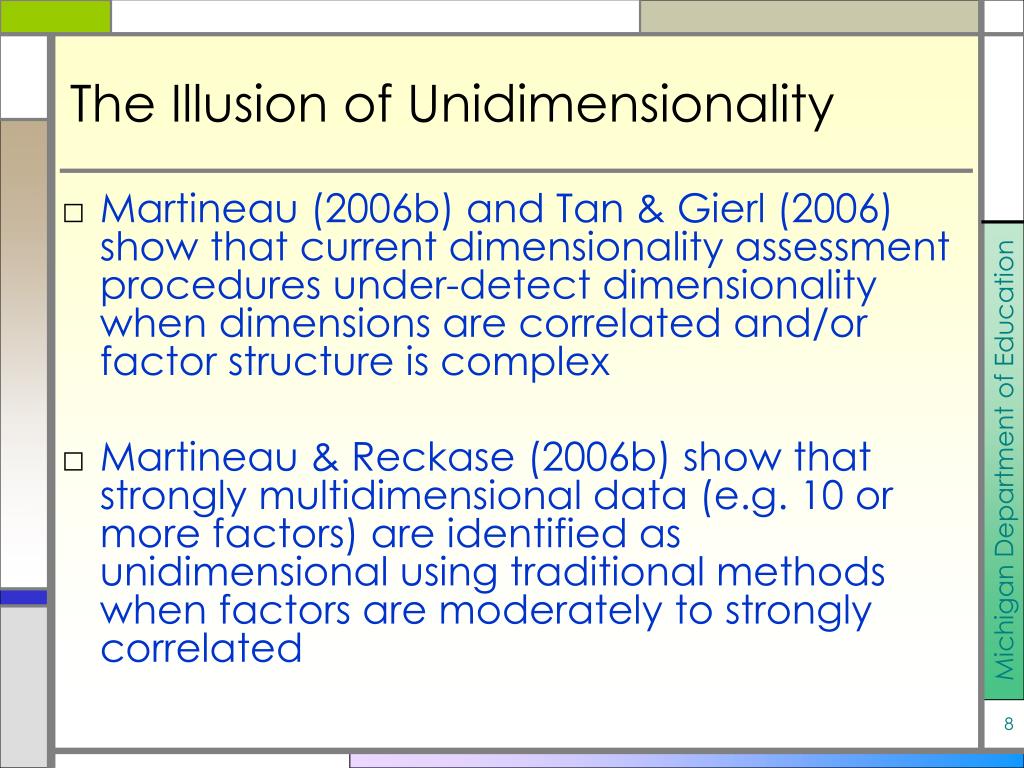 The Illusion of Unidimensionality

□ Martineau (2006b) and Tan & Gierl (2006) show that current dimensionality assessment procedures under-detect dimensionality when dimensions are correlated and/or factor structure is complex

□ Martineau & Reckase (2006b) show that strongly multidimensional data (e.g. 10 or more factors) are identified as unidimensional using traditional methods when factors are moderately to strongly correlated

Michigan Department of Education

8